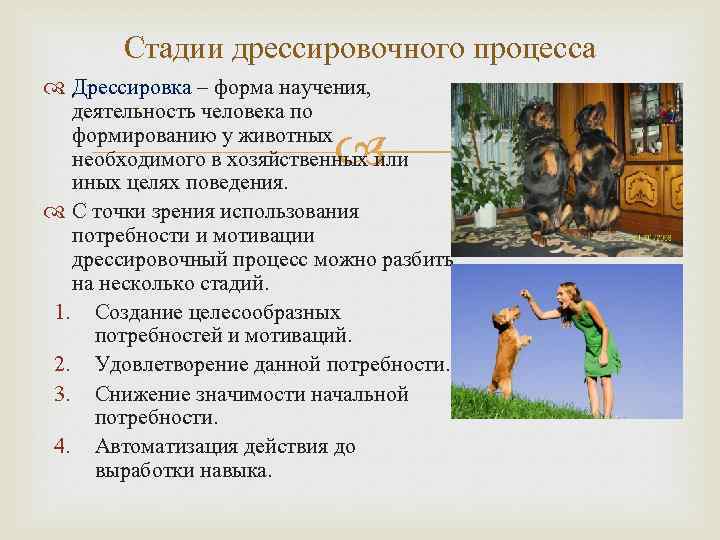 Стадии дрессировочного процесса

Дрессировка – форма научения, деятельность человека по формированию у животных необходимого в хозяйственных или иных целях поведения.

С точки зрения использования потребности и мотивации дрессировочный процесс можно разбить на несколько стадий.

1. Создание целесообразных потребностей и мотиваций.
2. Удовлетворение данной потребности.
3. Снижение значимости начальной потребности.
4. Автоматизация действия до выработки навыка.